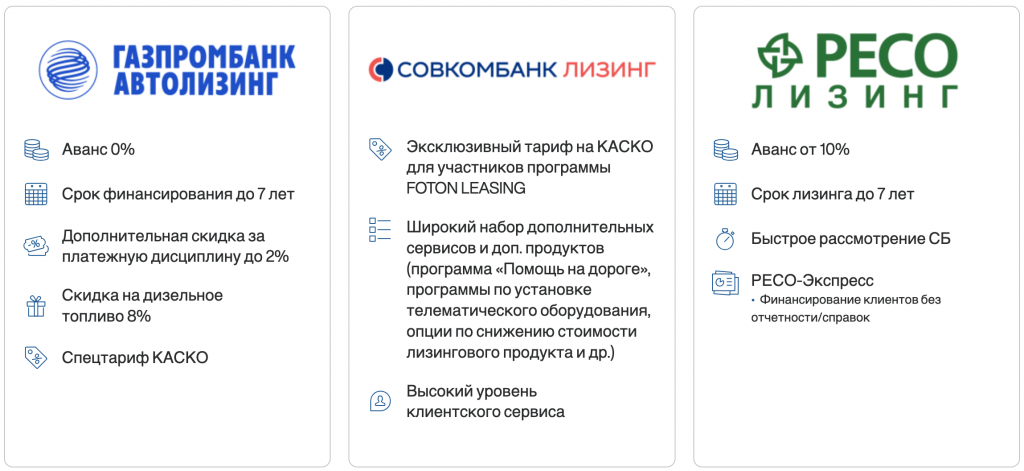 ГАЗПРОМБАНК АВТОЛИЗИНГ

Аванс 0%

Срок финансирования до 7 лет

Дополнительная скидка за платежную дисциплину до 2%

Скидка на дизельное топливо 8%

Спецтариф КАСКО

СОВКОМБАНК ЛИЗИНГ

Эксклюзивный тариф на КАСКО для участников программы FOTON LEASING

Широкий набор дополнительных сервисов и доп. продуктов (программа «Помощь на дороге», программы по установке телематического оборудования, опции по снижению стоимости лизингового продукта и др.)

Высокий уровень клиентского сервиса

РЕСО ЛИЗИНГ

Аванс от 10%

Срок лизинга до 7 лет

Быстрое рассмотрение СБ

РЕСО-Экспресс
• Финансирование клиентов без отчетности/справок